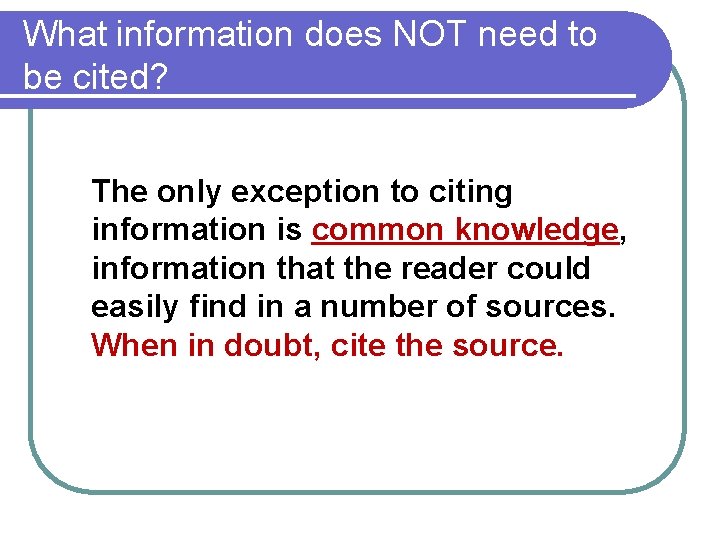 What information does NOT need to be cited?

The only exception to citing information is common knowledge, information that the reader could easily find in a number of sources. When in doubt, cite the source.